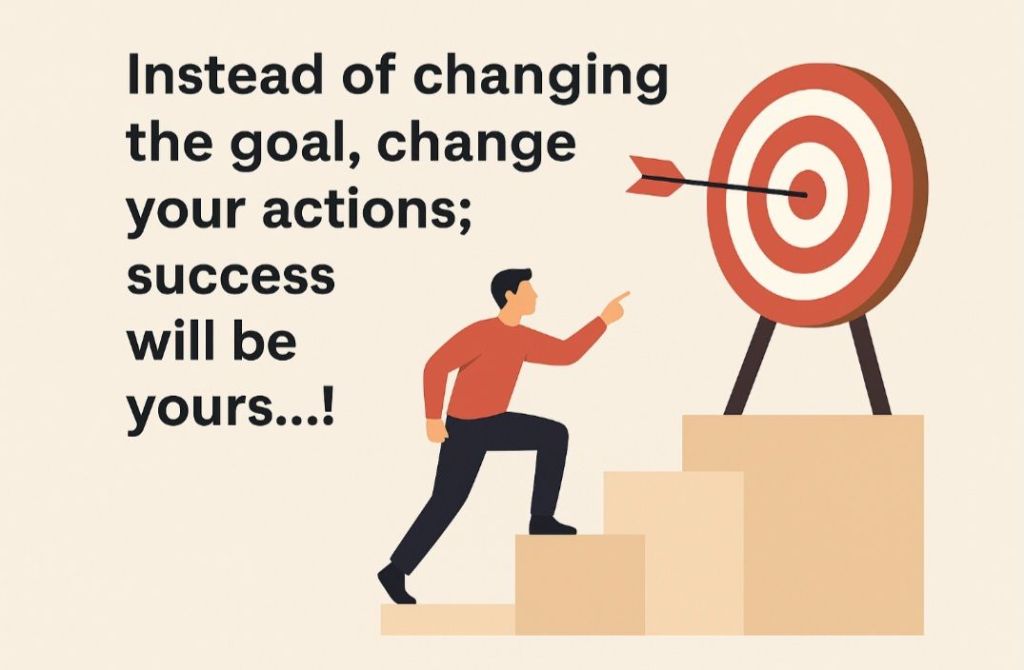 Instead of changing the goal, change your actions; success will be yours...!